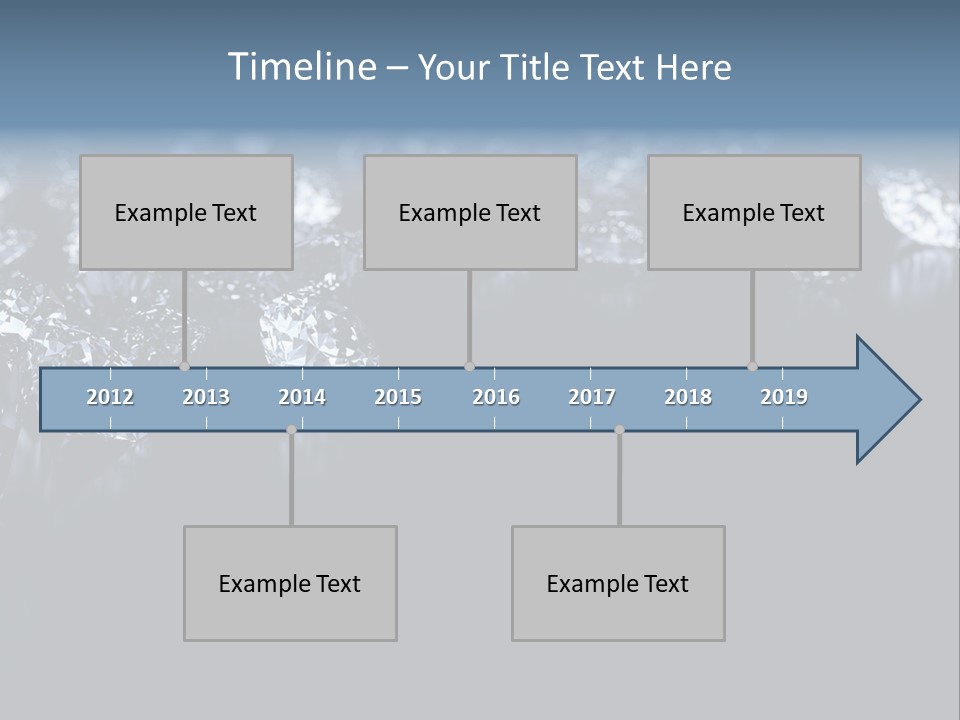 Timeline – Your Title Text Here

Example Text

Example Text

Example Text

2012 2013 2014 2015 2016 2017 2018 2019

Example Text

Example Text